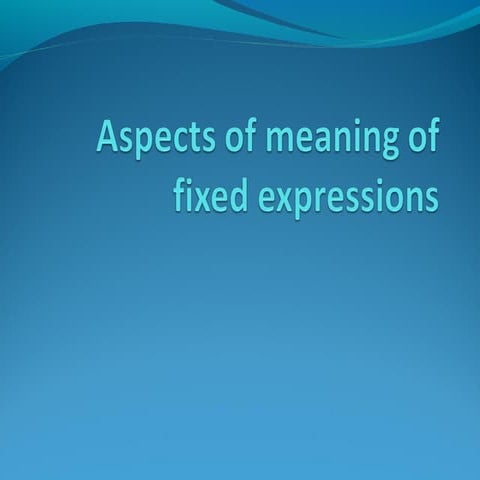 Aspects of meaning of fixed expressions